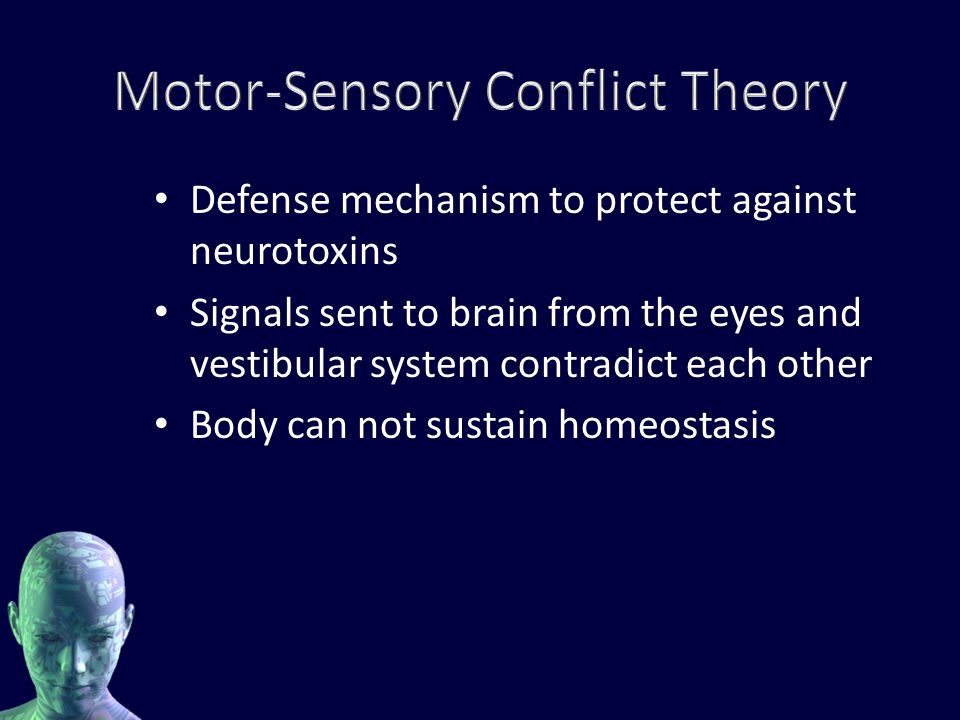 Motor-Sensory Conflict Theory

• Defense mechanism to protect against neurotoxins
• Signals sent to brain from the eyes and vestibular system contradict each other
• Body can not sustain homeostasis